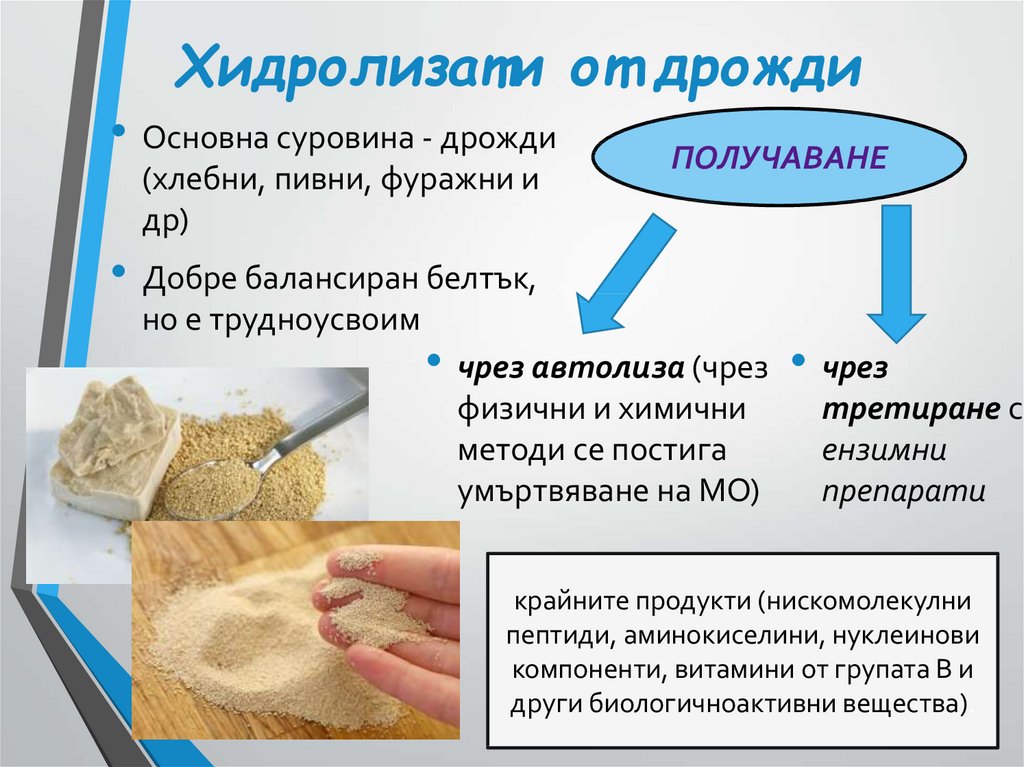 Хидролизати от дрожди

• Основна суровина - дрожди (хлебни, пивни, фуражни и др)

• Добре балансиран белтък, но е трудноусвоим

ПОЛУЧАВАНЕ

• чрез автолиза (чрез физични и химични методи се постига умъртвяване на МО)

• чрез третиране с ензимни препарати

крайните продукти (нискомолекулни пептиди, аминокиселини, нуклеинови компоненти, витамини от групата В и други биологичноактивни вещества)